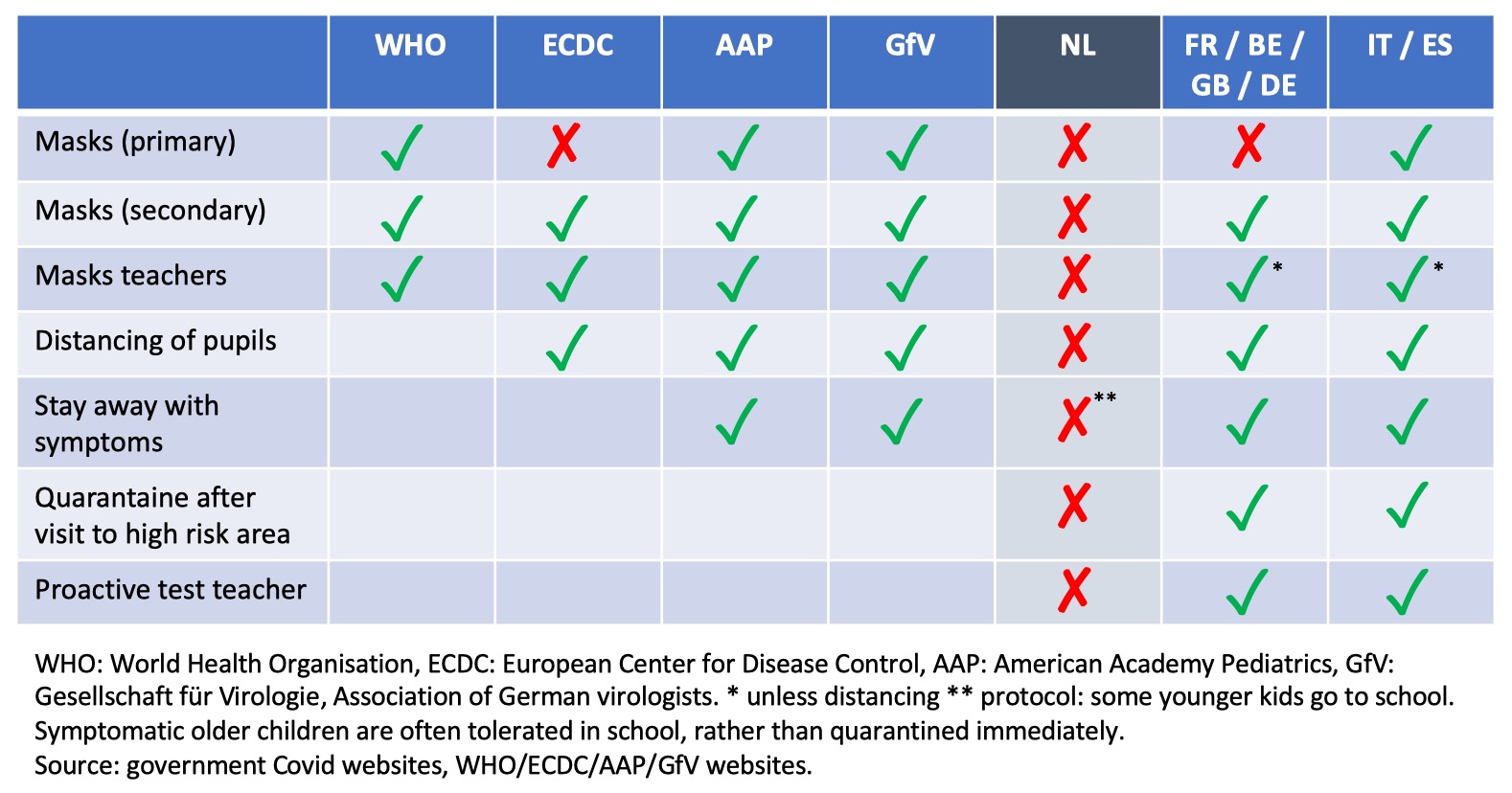 | | WHO | ECDC | AAP | GfV | NL | FR / BE / GB / DE | IT / ES |
|---|---|---|---|---|---|---|---|
| Masks (primary) | ✓ | ✗ | ✓ | ✓ | ✗ | ✗ | ✓ |
| Masks (secondary) | ✓ | ✓ | ✓ | ✓ | ✗ | ✓ | ✓ |
| Masks teachers | ✓ | ✓ | ✓ | ✓ | ✗ | ✓* | ✓* |
| Distancing of pupils | | ✓ | ✓ | ✓ | ✗ | ✓ | ✓ |
| Stay away with symptoms | | | ✓ | ✓ | ✗** | ✓ | ✓ |
| Quarantaine after visit to high risk area | | | | | ✗ | ✓ | ✓ |
| Proactive test teacher | | | | | ✗ | ✓ | ✓ |

WHO: World Health Organisation, ECDC: European Center for Disease Control, AAP: American Academy Pediatrics, GfV: Gesellschaft für Virologie, Association of German virologists. * unless distancing ** protocol: some younger kids go to school. Symptomatic older children are often tolerated in school, rather than quarantined immediately.
Source: government Covid websites, WHO/ECDC/AAP/GfV websites.